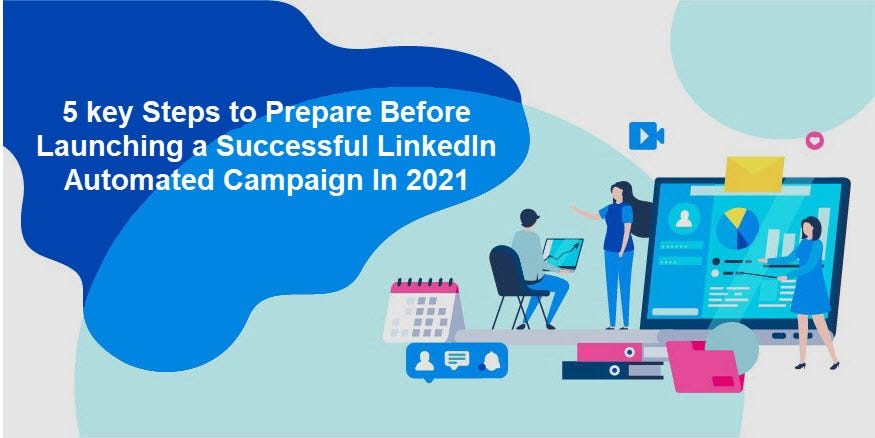 5 key Steps to Prepare Before Launching a Successful LinkedIn Automated Campaign In 2021